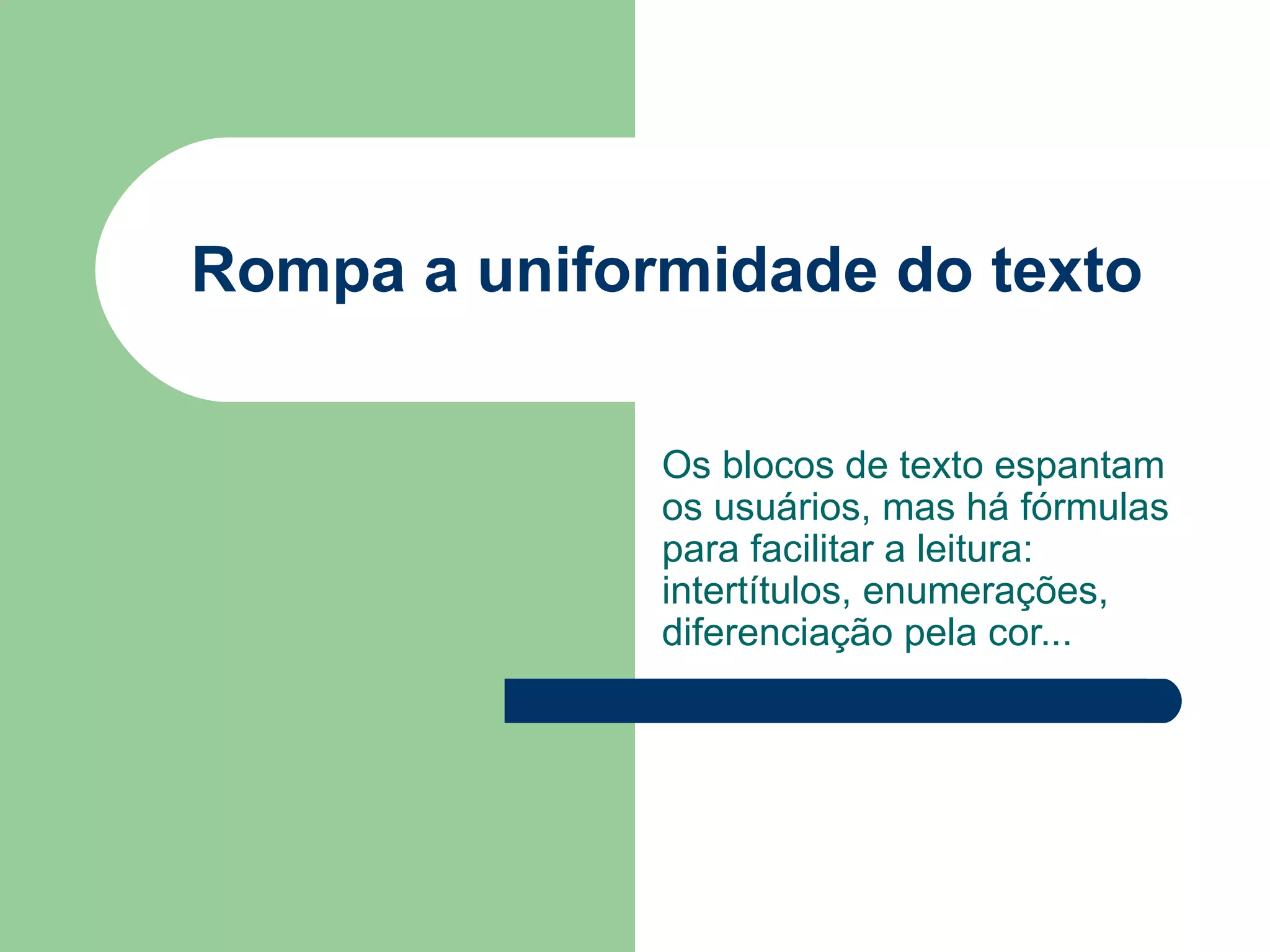 Rompa a uniformidade do texto

Os blocos de texto espantam os usuários, mas há fórmulas para facilitar a leitura: intertítulos, enumerações, diferenciação pela cor...